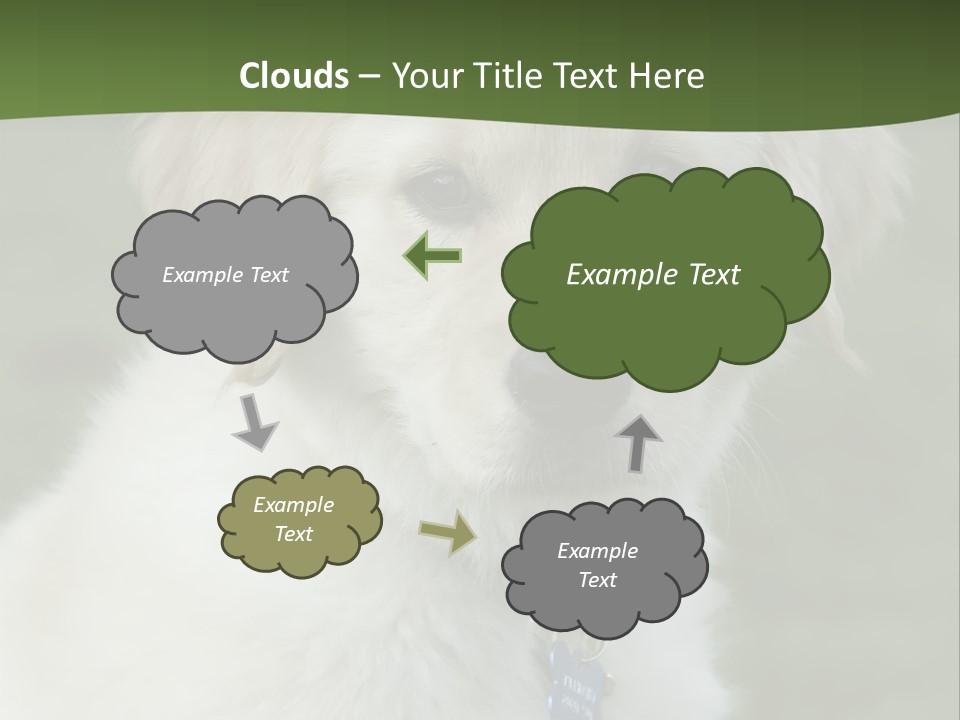 Clouds – Your Title Text Here

Example Text

Example Text

Example Text

Example Text